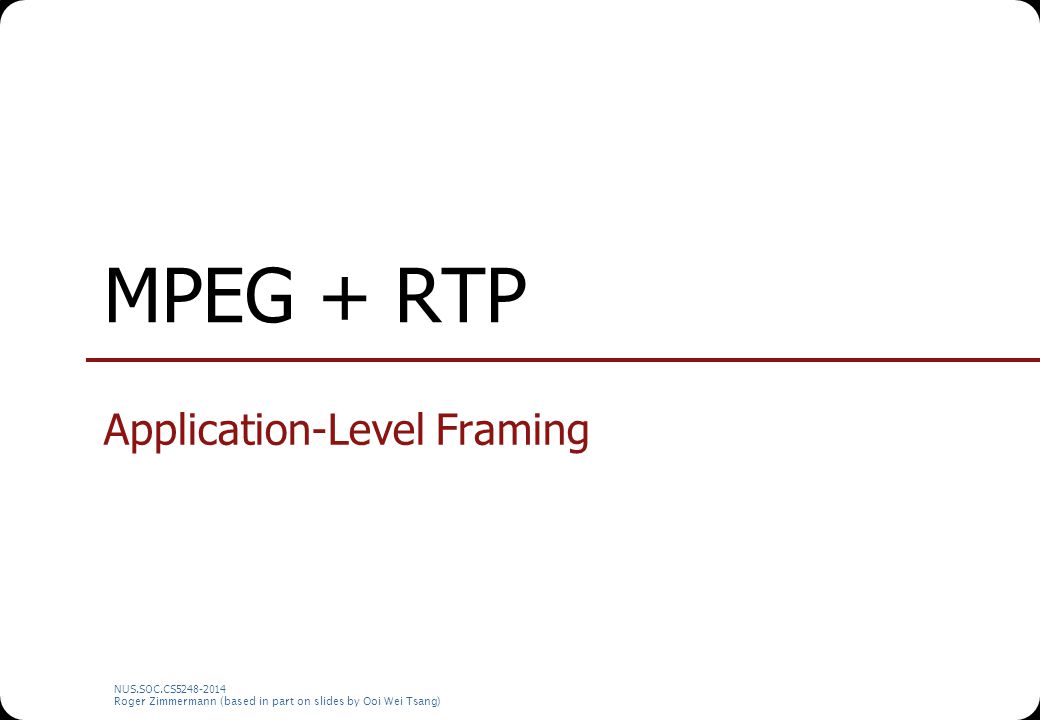 MPEG + RTP

Application-Level Framing

NUS.SOC.CS5248-2014
Roger Zimmermann (based in part on slides by Ooi Wei Tsang)